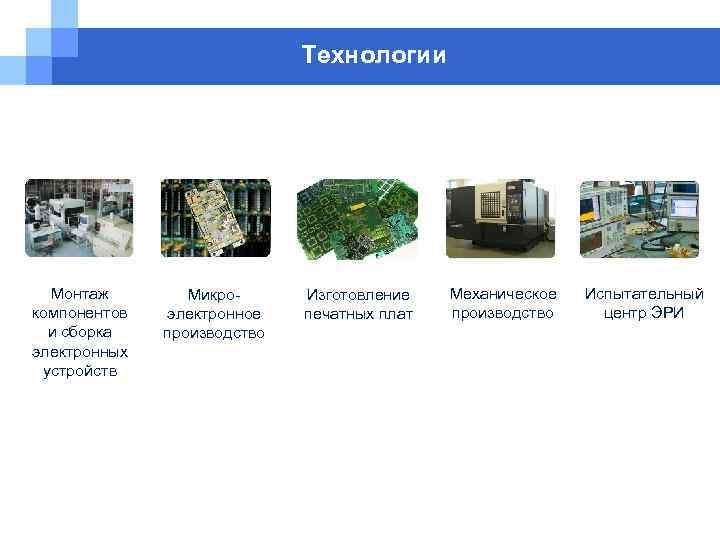 Технологии

Монтаж компонентов и сборка электронных устройств

Микро-электронное производство

Изготовление печатных плат

Механическое производство

Испытательный центр ЭРИ